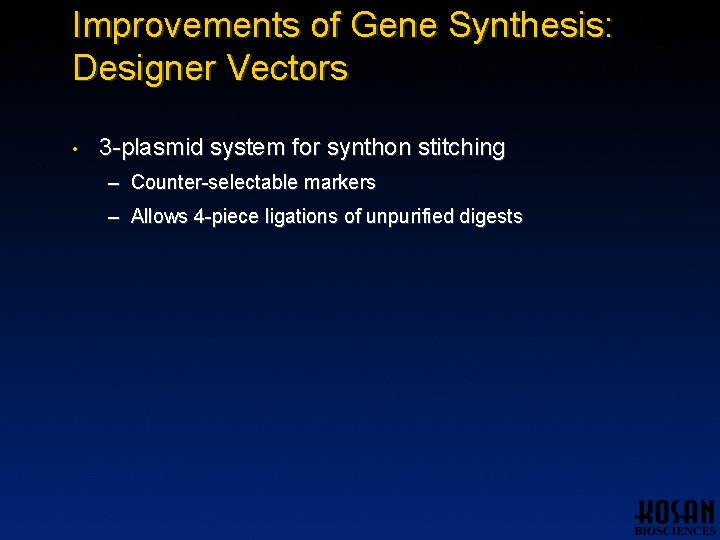 Improvements of Gene Synthesis: Designer Vectors

• 3-plasmid system for synthon stitching
– Counter-selectable markers
– Allows 4-piece ligations of unpurified digests

KOSAN
BIOSCIENCES